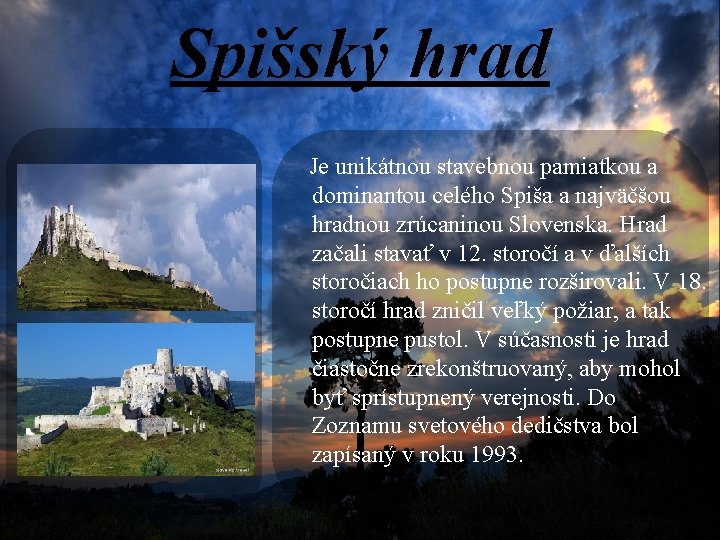 Spišský hrad

Je unikátnou stavebnou pamiatkou a dominantou celého Spiša a najväčšou hradnou zrúcaninou Slovenska. Hrad začali stavať v 12. storočí a v ďalších storočiach ho postupne rozširovali. V 18. storočí hrad zničil veľký požiar, a tak postupne pustol. V súčasnosti je hrad čiastočne zrekonštruovaný, aby mohol byť sprístupnený verejnosti. Do Zoznamu svetového dedičstva bol zapísaný v roku 1993.